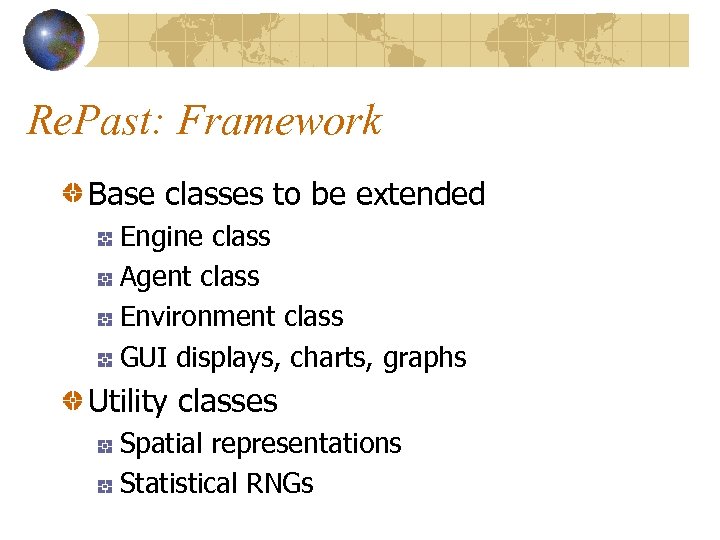 RePast: Framework

Base classes to be extended
Engine class
Agent class
Environment class
GUI displays, charts, graphs
Utility classes
Spatial representations
Statistical RNGs